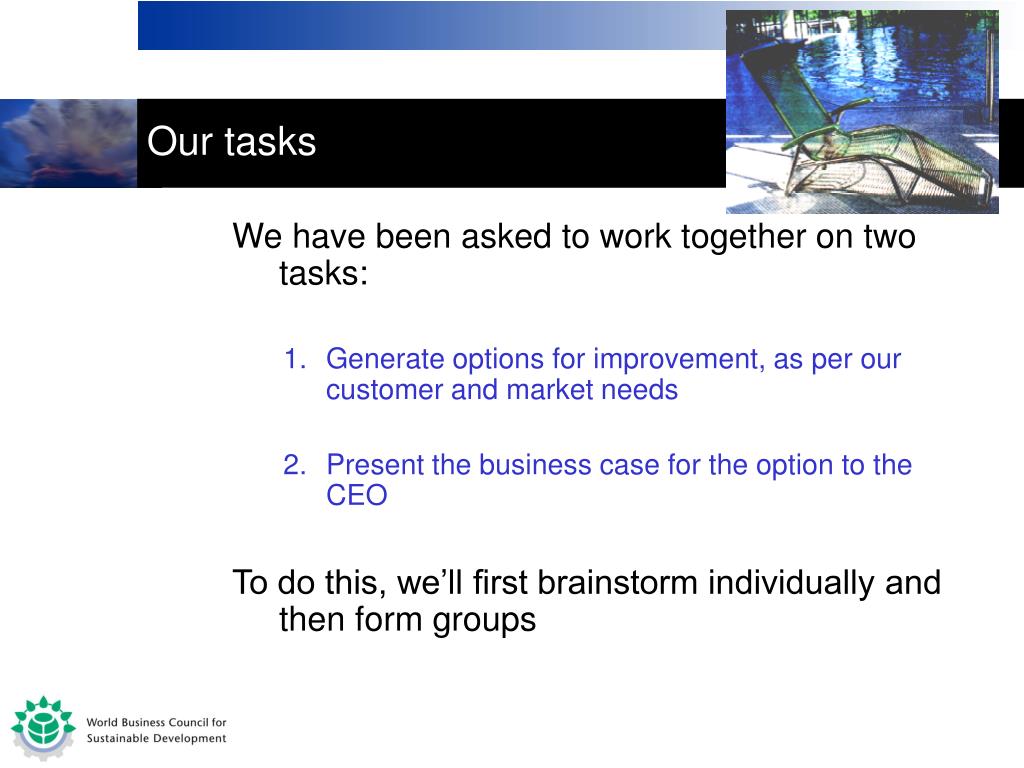 Our tasks

We have been asked to work together on two tasks:

1. Generate options for improvement, as per our customer and market needs

2. Present the business case for the option to the CEO

To do this, we'll first brainstorm individually and then form groups

World Business Council for Sustainable Development